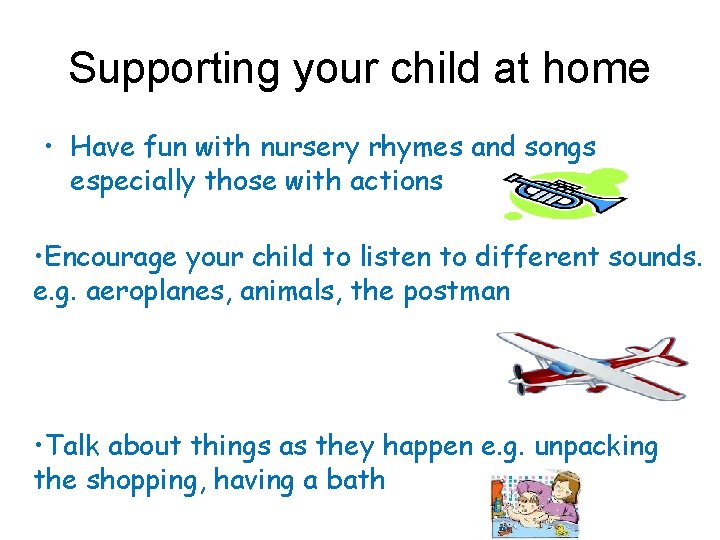 Supporting your child at home

• Have fun with nursery rhymes and songs especially those with actions

•Encourage your child to listen to different sounds. e.g. aeroplanes, animals, the postman

•Talk about things as they happen e.g. unpacking the shopping, having a bath